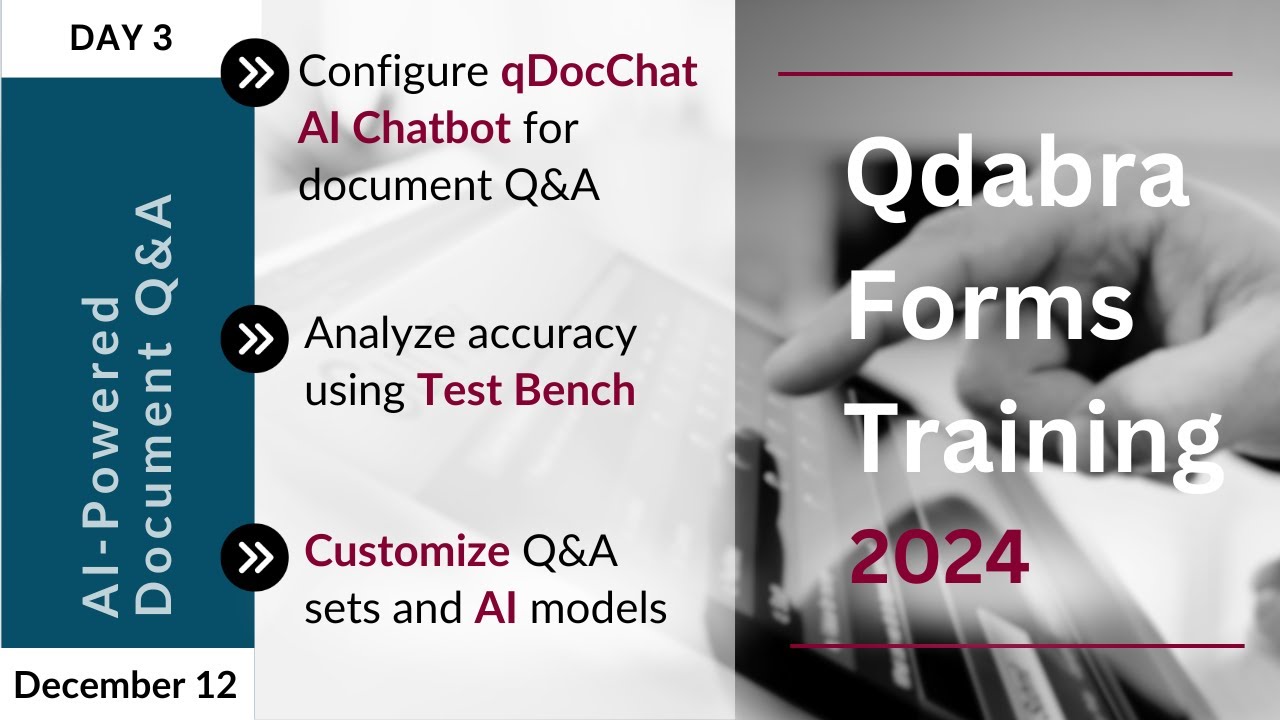 DAY 3

AI-Powered Document Q&A

December 12

Configure qDocChat AI Chatbot for document Q&A

Analyze accuracy using Test Bench

Customize Q&A sets and AI models

Qdabra Forms Training 2024